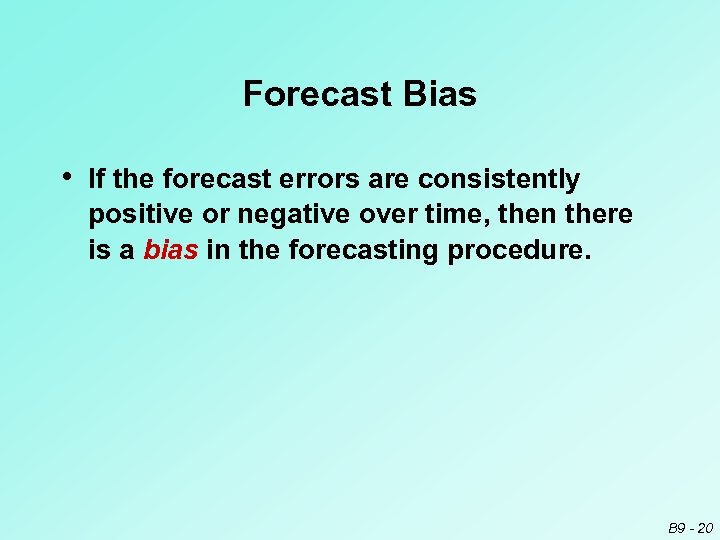 Forecast Bias

• If the forecast errors are consistently positive or negative over time, then there is a bias in the forecasting procedure.

B9 - 20